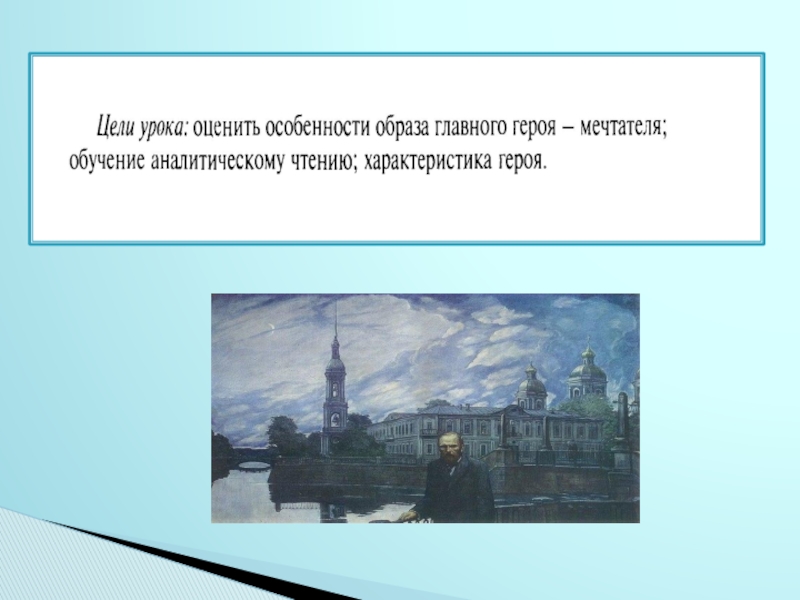 Цели урока: оценить особенности образа главного героя – мечтателя; обучение аналитическому чтению; характеристика героя.